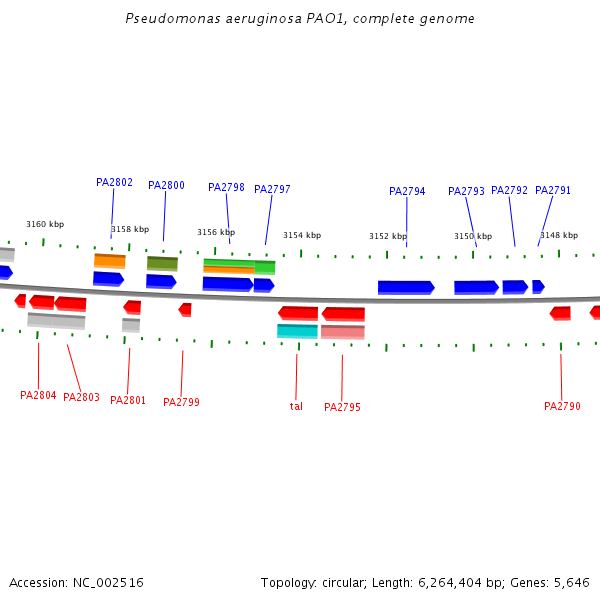 Pseudomonas aeruginosa PAO1, complete genome

PA2802 PA2800 PA2798 PA2797 PA2794 PA2793 PA2792 PA2791

3160 kbp 3158 kbp 3156 kbp 3154 kbp 3152 kbp 3150 kbp 3148 kbp

PA2804 PA2803 PA2801 PA2799 tal PA2795 PA2790

Accession: NC_002516

Topology: circular; Length: 6,264,404 bp; Genes: 5,646